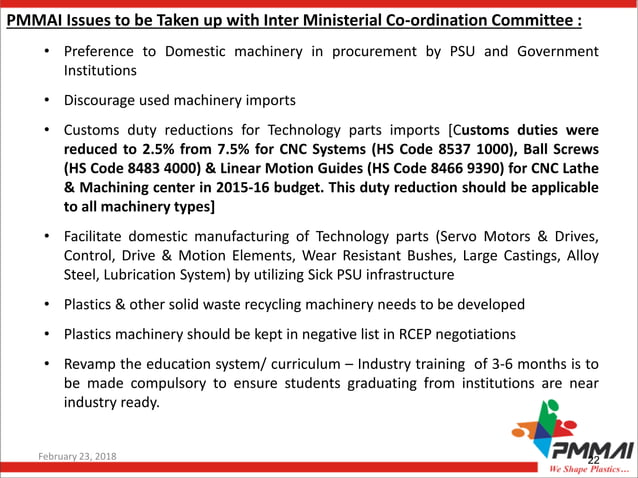 PMMAI Issues to be Taken up with Inter Ministerial Co-ordination Committee :

• Preference to Domestic machinery in procurement by PSU and Government Institutions

• Discourage used machinery imports

• Customs duty reductions for Technology parts imports [Customs duties were reduced to 2.5% from 7.5% for CNC Systems (HS Code 8537 1000), Ball Screws (HS Code 8483 4000) & Linear Motion Guides (HS Code 8466 9390) for CNC Lathe & Machining center in 2015-16 budget. This duty reduction should be applicable to all machinery types]

• Facilitate domestic manufacturing of Technology parts (Servo Motors & Drives, Control, Drive & Motion Elements, Wear Resistant Bushes, Large Castings, Alloy Steel, Lubrication System) by utilizing Sick PSU infrastructure

• Plastics & other solid waste recycling machinery needs to be developed

• Plastics machinery should be kept in negative list in RCEP negotiations

• Revamp the education system/ curriculum – Industry training of 3-6 months is to be made compulsory to ensure students graduating from institutions are near industry ready.

February 23, 2018

22

PMMAI
We Shape Plastics...